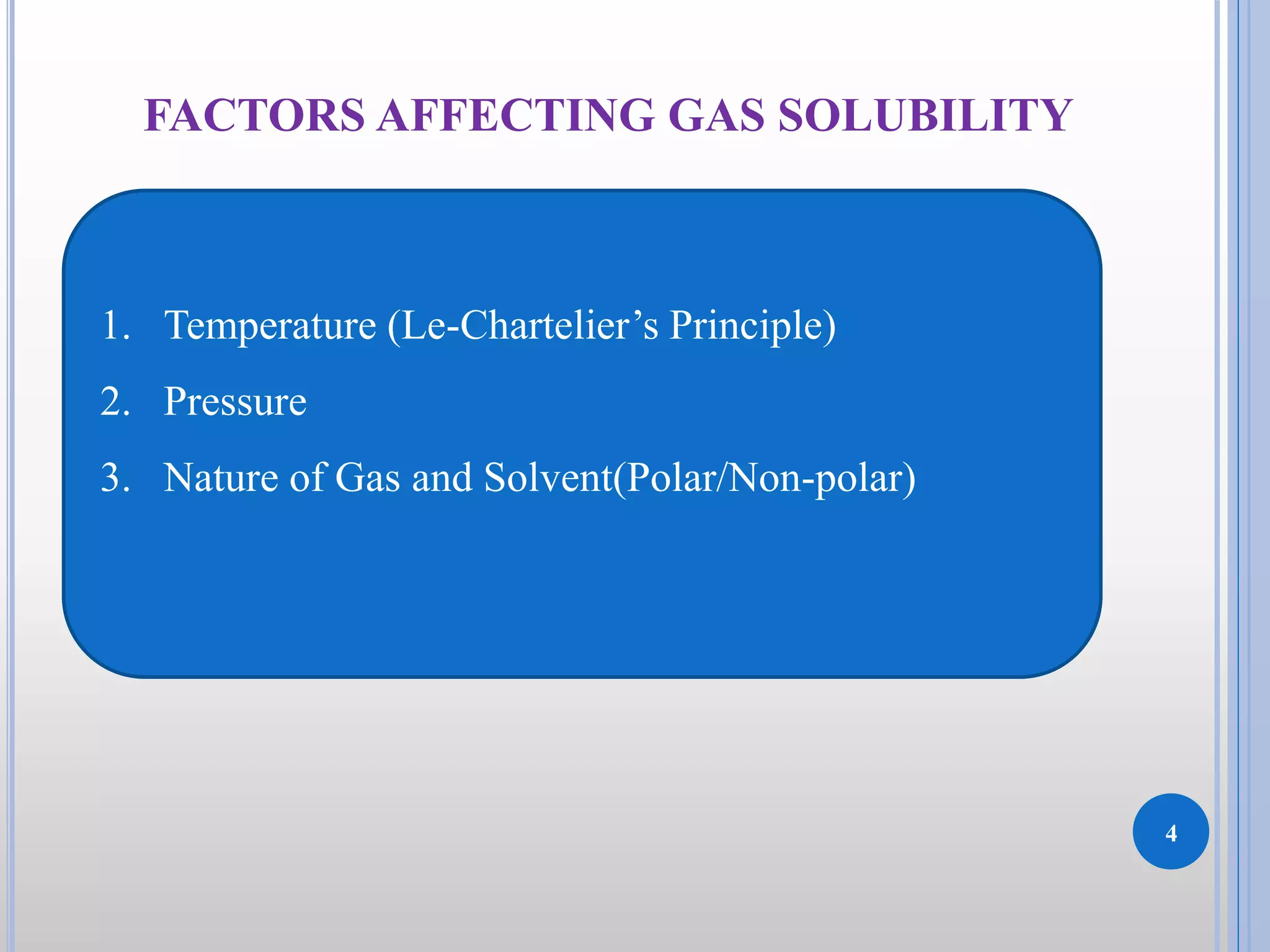 FACTORS AFFECTING GAS SOLUBILITY

1. Temperature (Le-Chartelier’s Principle)
2. Pressure
3. Nature of Gas and Solvent(Polar/Non-polar)

4